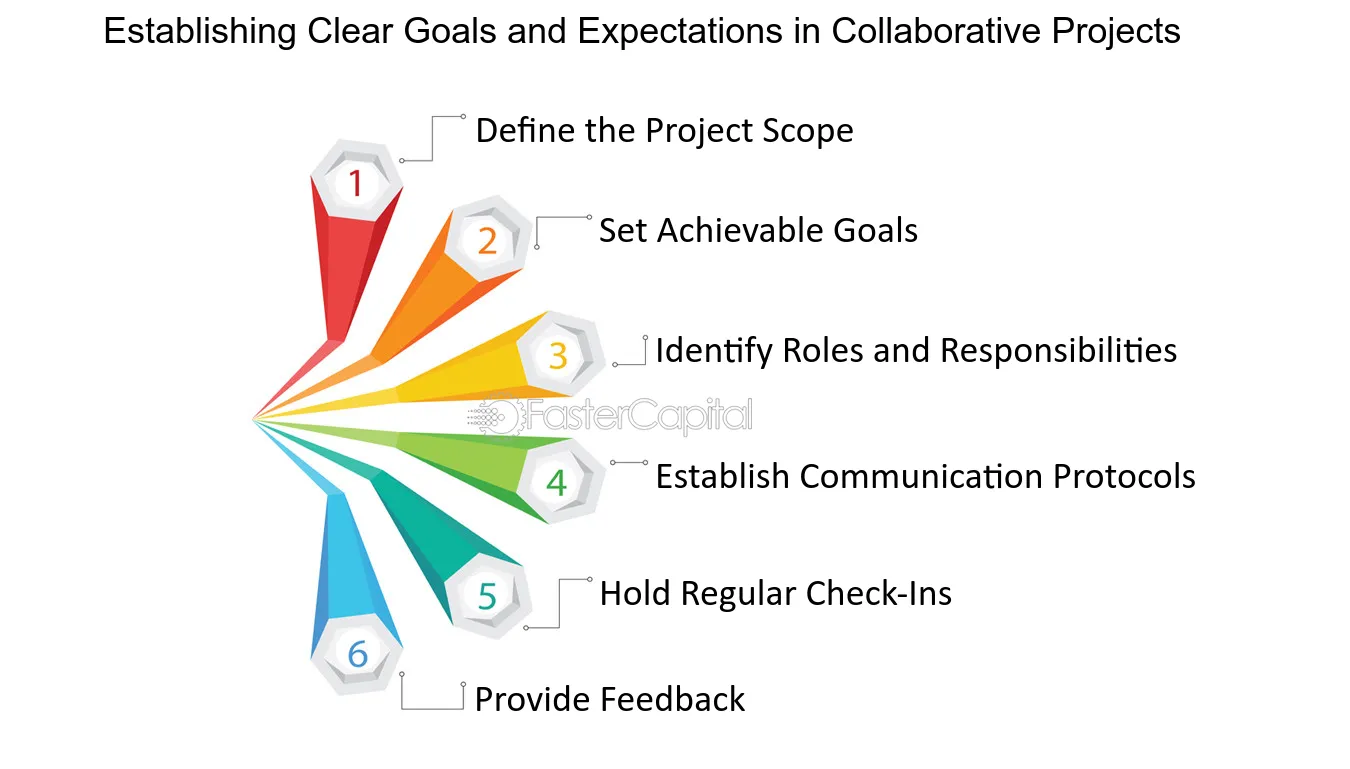 Establishing Clear Goals and Expectations in Collaborative Projects

1 Define the Project Scope

2 Set Achievable Goals

3 Identify Roles and Responsibilities

FasterCapital

4 Establish Communication Protocols

5 Hold Regular Check-Ins

6 Provide Feedback